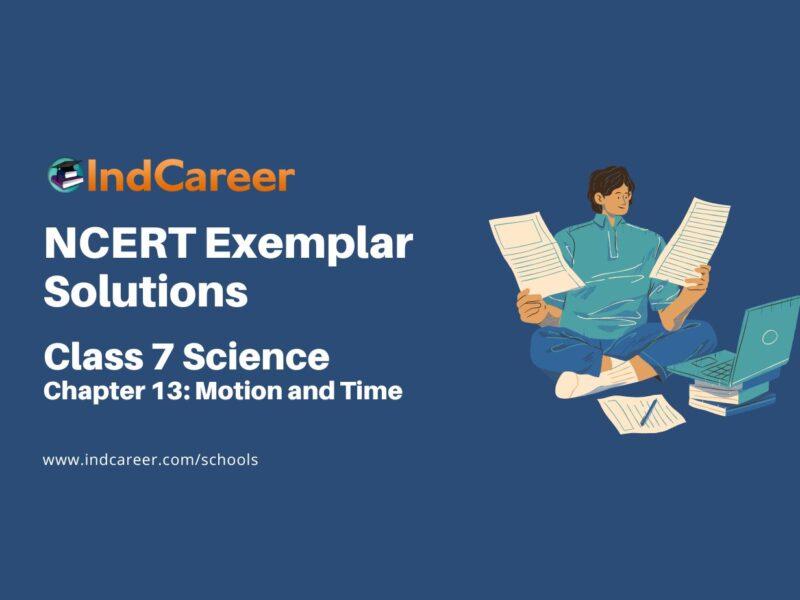 IndCareer

NCERT Exemplar Solutions

Class 7 Science
Chapter 13: Motion and Time

www.indcareer.com/schools